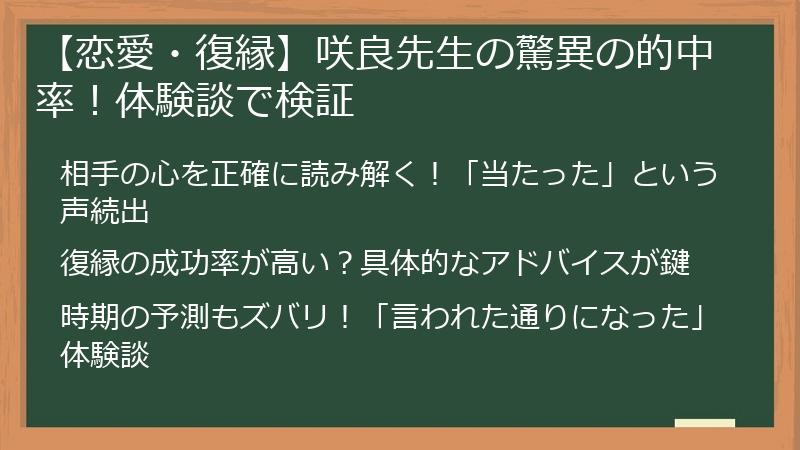 【恋愛・復縁】咲良先生の驚異の的中率！体験談で検証

相手の心を正確に読み解く！「当たった」という声続出

復縁の成功率が高い？具体的なアドバイスが鍵

時期の予測もズバリ！「言われた通りになった」体験談